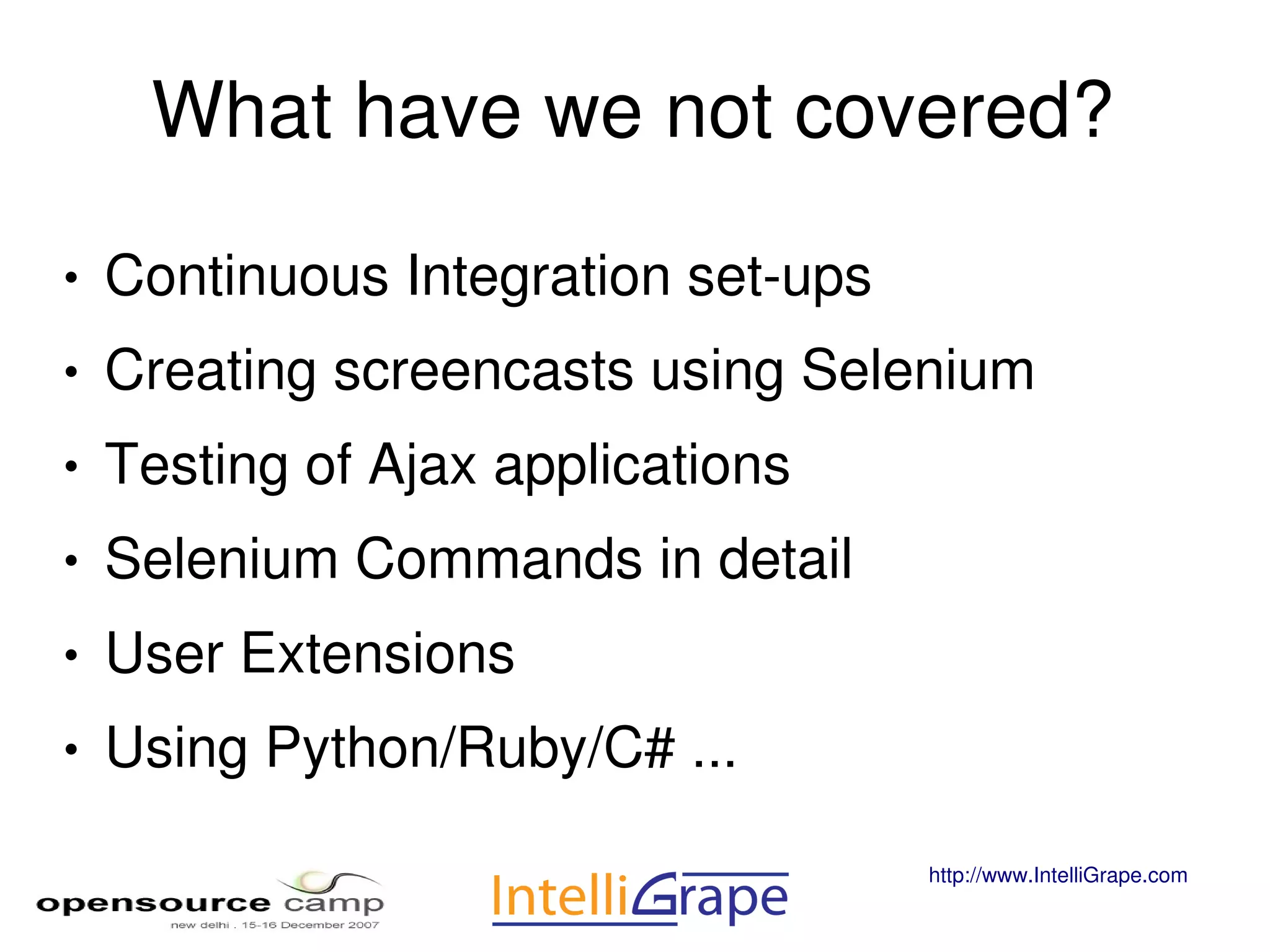 What have we not covered?

• Continuous Integration set-ups
• Creating screencasts using Selenium
• Testing of Ajax applications
• Selenium Commands in detail
• User Extensions
• Using Python/Ruby/C# ...

opensource camp
new delhi . 15-16 December 2007

IntelliGrape

http://www.IntelliGrape.com